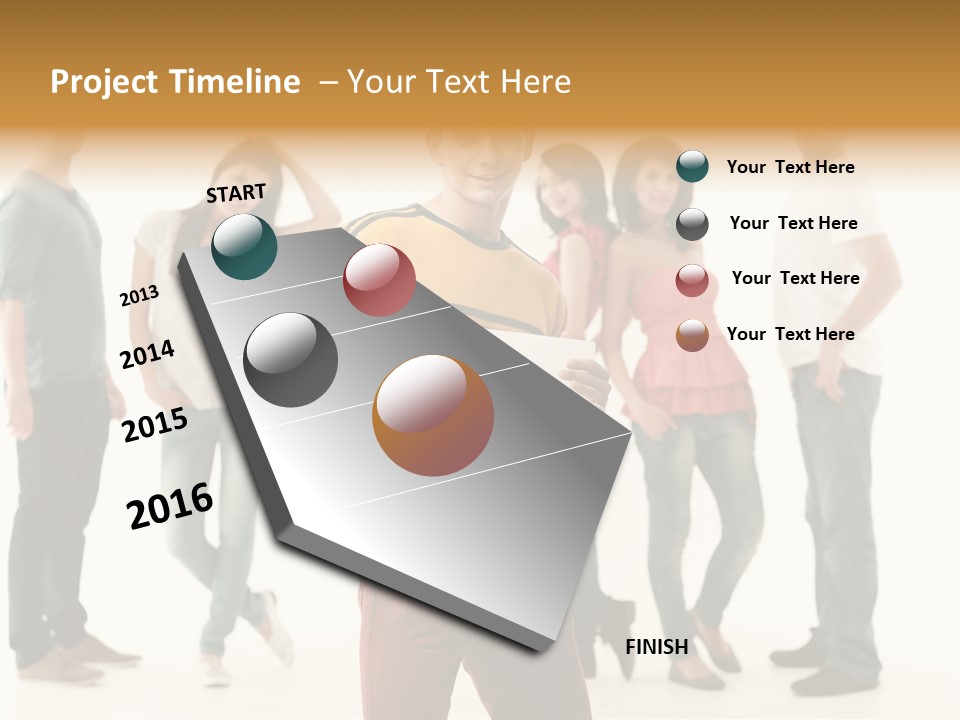 Project Timeline – Your Text Here

START

2013

2014

2015

2016

FINISH

Your Text Here

Your Text Here

Your Text Here

Your Text Here